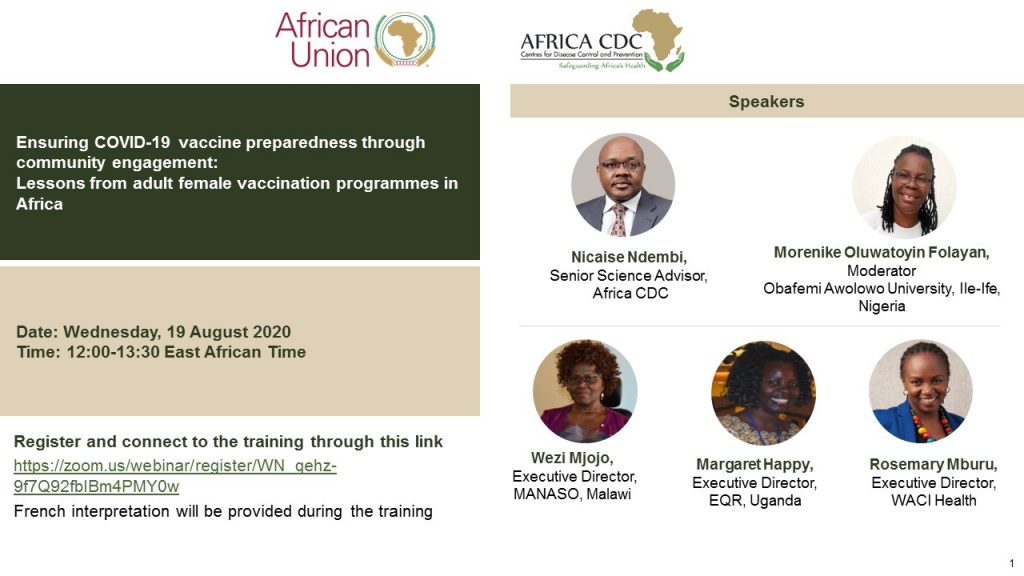 African Union

AFRICA CDC
Centres for Disease Control and Prevention
Safeguarding Africa's Health

Ensuring COVID-19 vaccine preparedness through community engagement:
Lessons from adult female vaccination programmes in Africa

Date: Wednesday, 19 August 2020
Time: 12:00-13:30 East African Time

Register and connect to the training through this link
https://zoom.us/webinar/register/WN_qehz-9f7Q92fbIBm4PMY0w
French interpretation will be provided during the training

Speakers

Nicaise Ndembi,
Senior Science Advisor,
Africa CDC

Morenike Oluwatoyin Folayan,
Moderator
Obafemi Awolowo University, Ile-Ife, Nigeria

Wezi Mjojo,
Executive Director,
MANASO, Malawi

Margaret Happy,
Executive Director,
EQR, Uganda

Rosemary Mburu,
Executive Director,
WACI Health

1